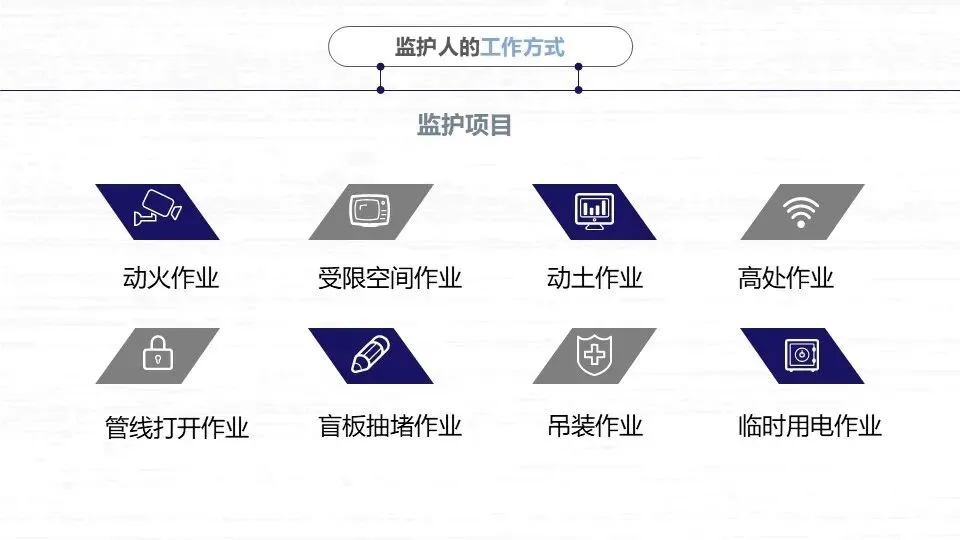 监护人的工作方式

监护项目

动火作业

受限空间作业

动土作业

高处作业

管线打开作业

盲板抽堵作业

吊装作业

临时用电作业